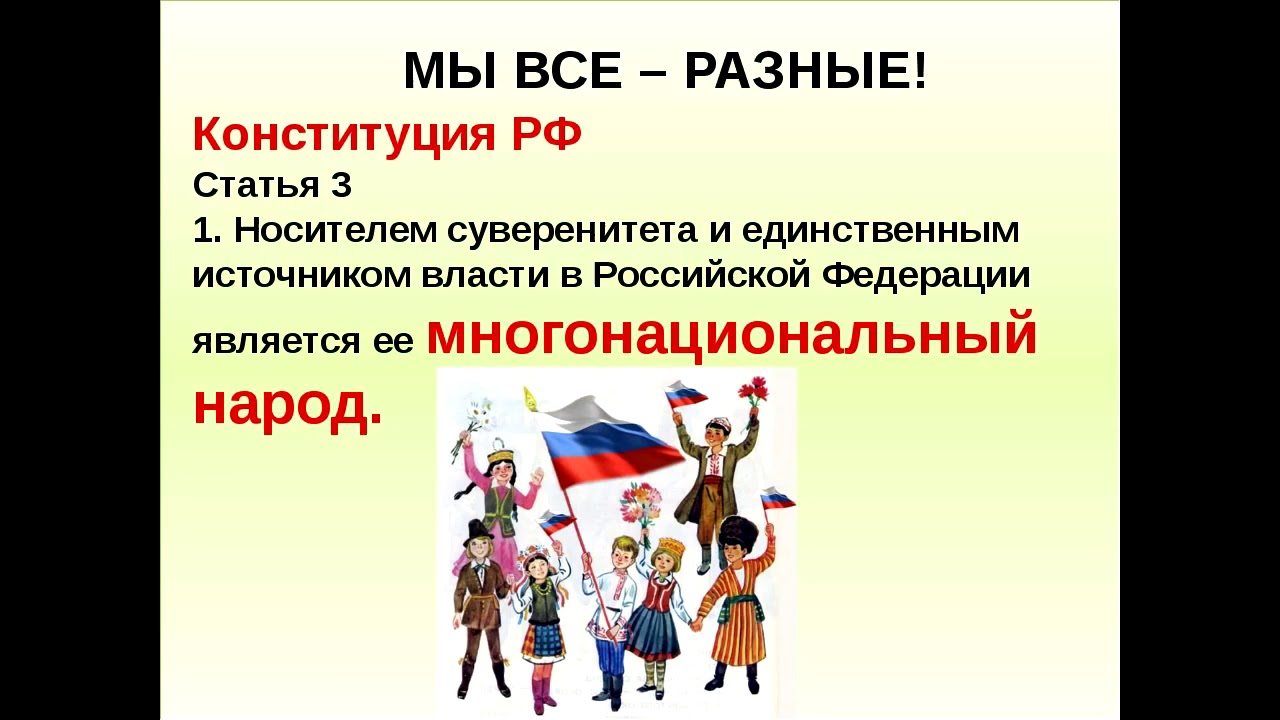 МЫ ВСЕ – РАЗНЫЕ!

Конституция РФ

Статья 3

1. Носителем суверенитета и единственным источником власти в Российской Федерации является ее многонациональный народ.